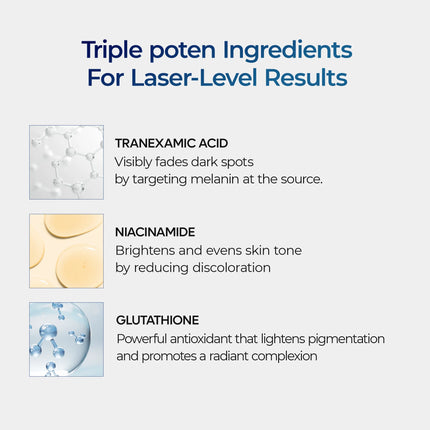 Triple poten Ingredients For Laser-Level Results

TRANEXAMIC ACID
Visibly fades dark spots by targeting melanin at the source.

NIACINAMIDE
Brightens and evens skin tone by reducing discoloration

GLUTATHIONE
Powerful antioxidant that lightens pigmentation and promotes a radiant complexion